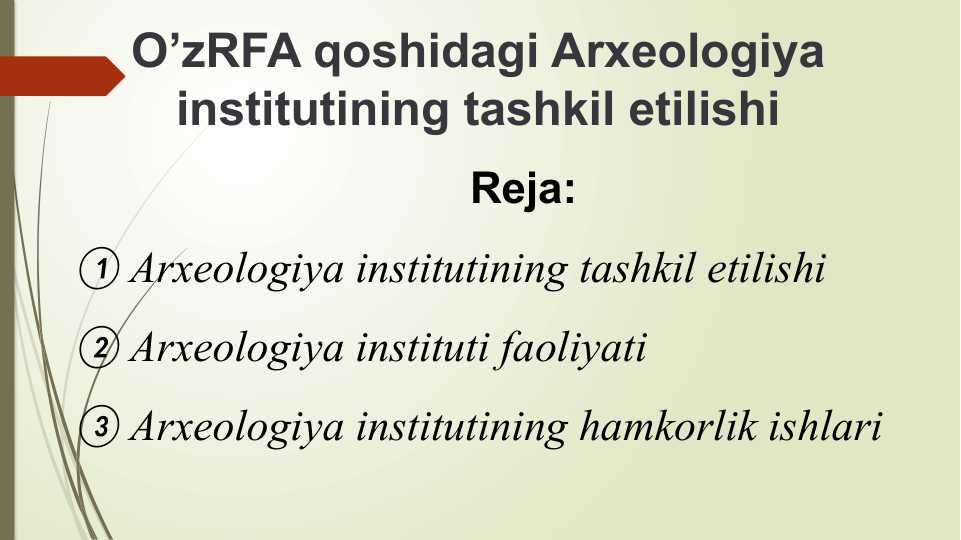 O’zRFA qoshidagi Arxeologiya institutining tashkil etilishi

Reja:

① Arxeologiya institutining tashkil etilishi

② Arxeologiya instituti faoliyati

③ Arxeologiya institutining hamkorlik ishlari